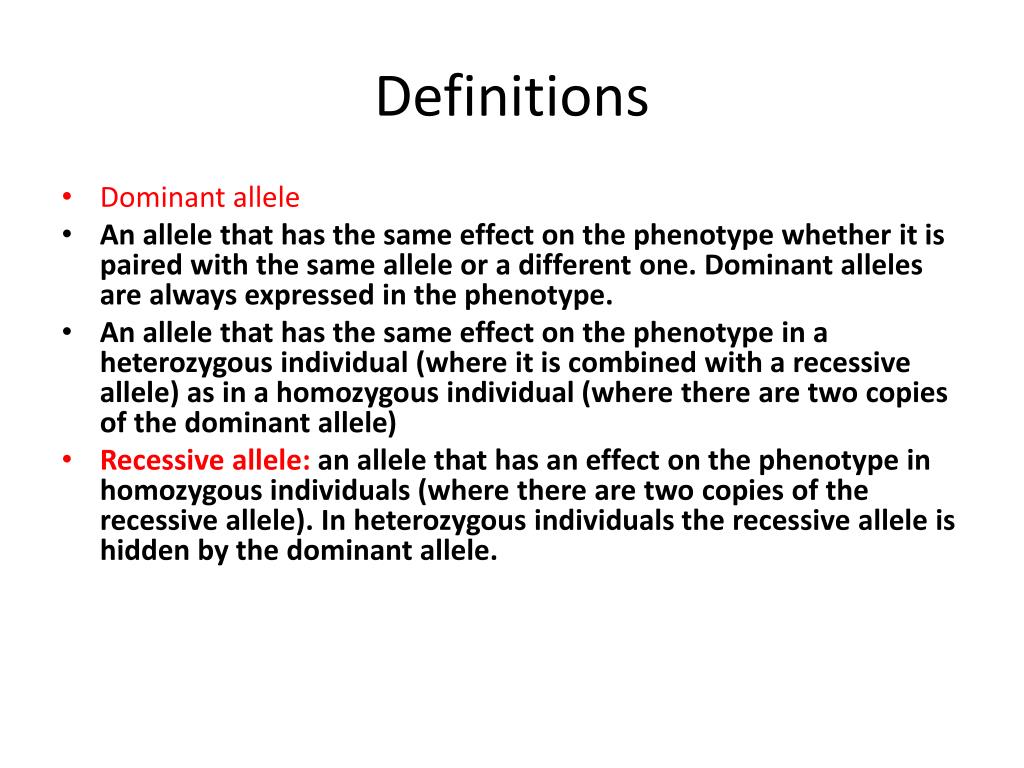 Definitions

• Dominant allele
• An allele that has the same effect on the phenotype whether it is paired with the same allele or a different one. Dominant alleles are always expressed in the phenotype.
• An allele that has the same effect on the phenotype in a heterozygous individual (where it is combined with a recessive allele) as in a homozygous individual (where there are two copies of the dominant allele)
• Recessive allele: an allele that has an effect on the phenotype in homozygous individuals (where there are two copies of the recessive allele). In heterozygous individuals the recessive allele is hidden by the dominant allele.